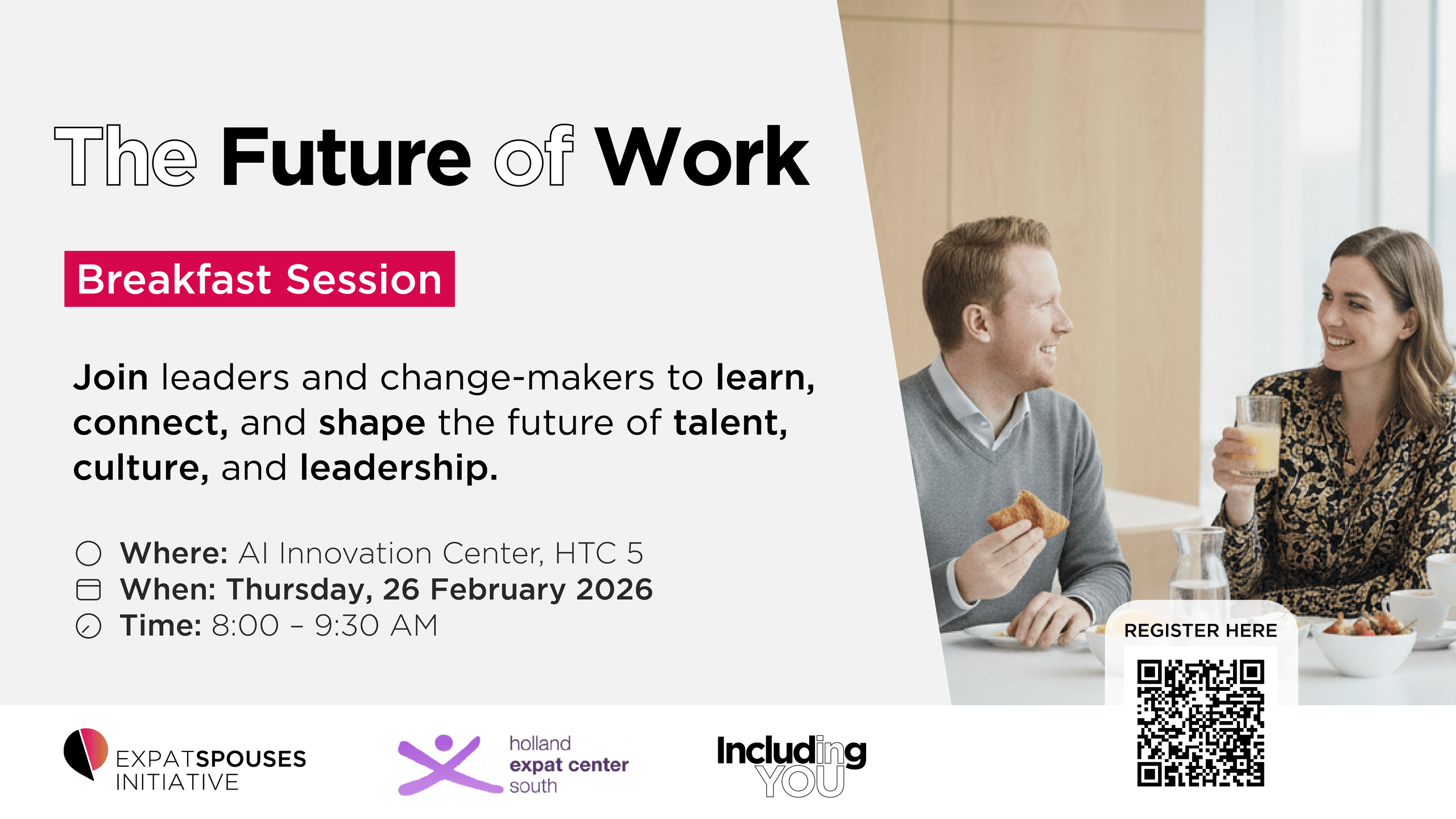 The Future of Work

Breakfast Session

Join leaders and change-makers to learn, connect, and shape the future of talent, culture, and leadership.

Where: AI Innovation Center, HTC 5
When: Thursday, 26 February 2026
Time: 8:00 – 9:30 AM

REGISTER HERE

EXPATSPOUSES INITIATIVE

holland expat center south

Including YOU